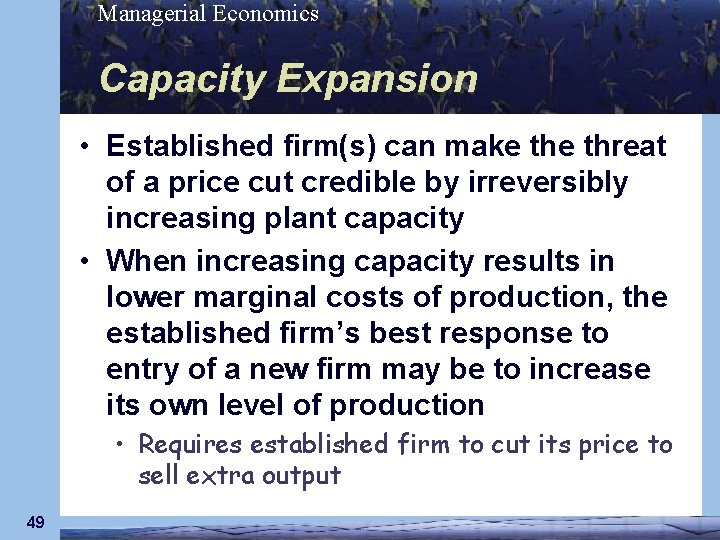 Managerial Economics

Capacity Expansion

• Established firm(s) can make the threat of a price cut credible by irreversibly increasing plant capacity

• When increasing capacity results in lower marginal costs of production, the established firm's best response to entry of a new firm may be to increase its own level of production

• Requires established firm to cut its price to sell extra output

49